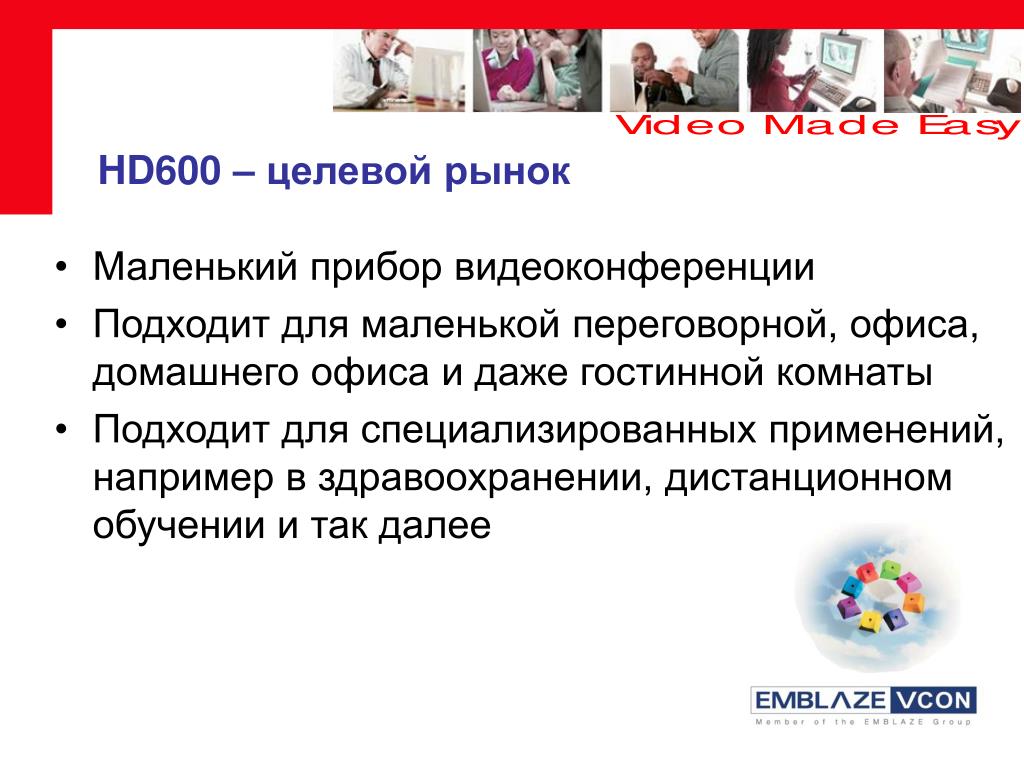 Video Made Easy

HD600 – целевой рынок

• Маленький прибор видеоконференции
• Подходит для маленькой переговорной, офиса, домашнего офиса и даже гостинной комнаты
• Подходит для специализированных применений, например в здравоохранении, дистанционном обучении и так далее

EMBLAZE VCON
Member of the EMBLAZE Group